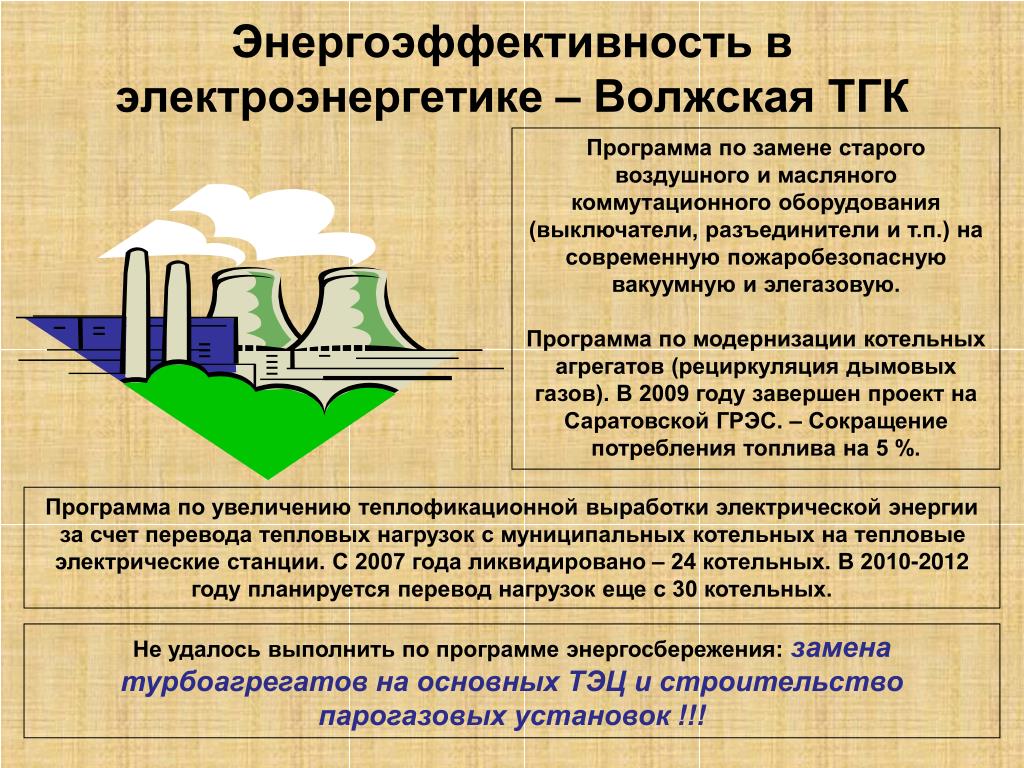 Энергоэффективность в электроэнергетике – Волжская ТГК

Программа по замене старого воздушного и масляного коммутационного оборудования (выключатели, разъединители и т.п.) на современную пожаробезопасную вакуумную и элегазовую.

Программа по модернизации котельных агрегатов (рециркуляция дымовых газов). В 2009 году завершен проект на Саратовской ГРЭС. – Сокращение потребления топлива на 5 %.

Программа по увеличению теплофикационной выработки электрической энергии за счет перевода тепловых нагрузок с муниципальных котельных на тепловые электрические станции. С 2007 года ликвидировано – 24 котельных. В 2010-2012 году планируется перевод нагрузок еще с 30 котельных.

Не удалось выполнить по программе энергосбережения: замена турбоагрегатов на основных ТЭЦ и строительство парогазовых установок !!!